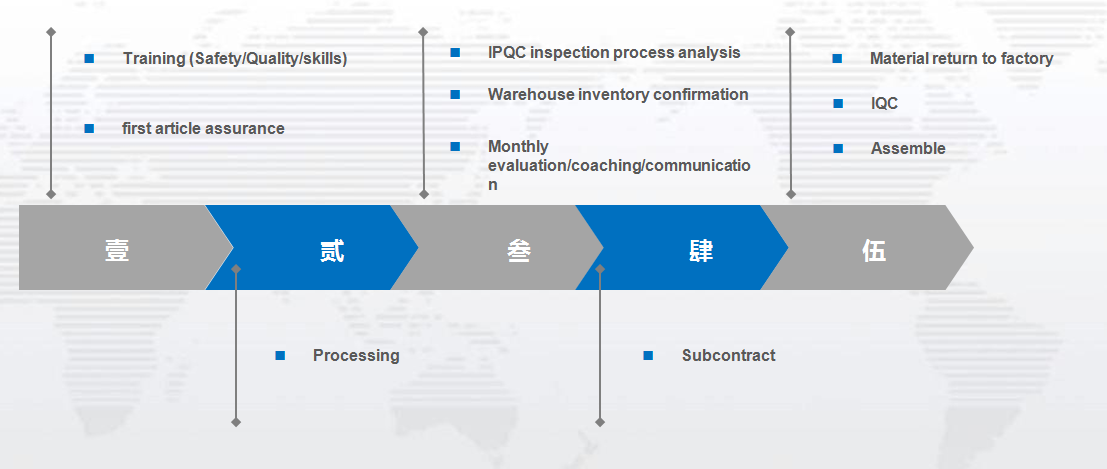 Training (Safety/Quality/skills)

first article assurance

IPQC inspection process analysis

Warehouse inventory confirmation

Monthly evaluation/coaching/communication

Material return to factory

IQC

Assemble

壹

贰

叁

肆

伍

Processing

Subcontract